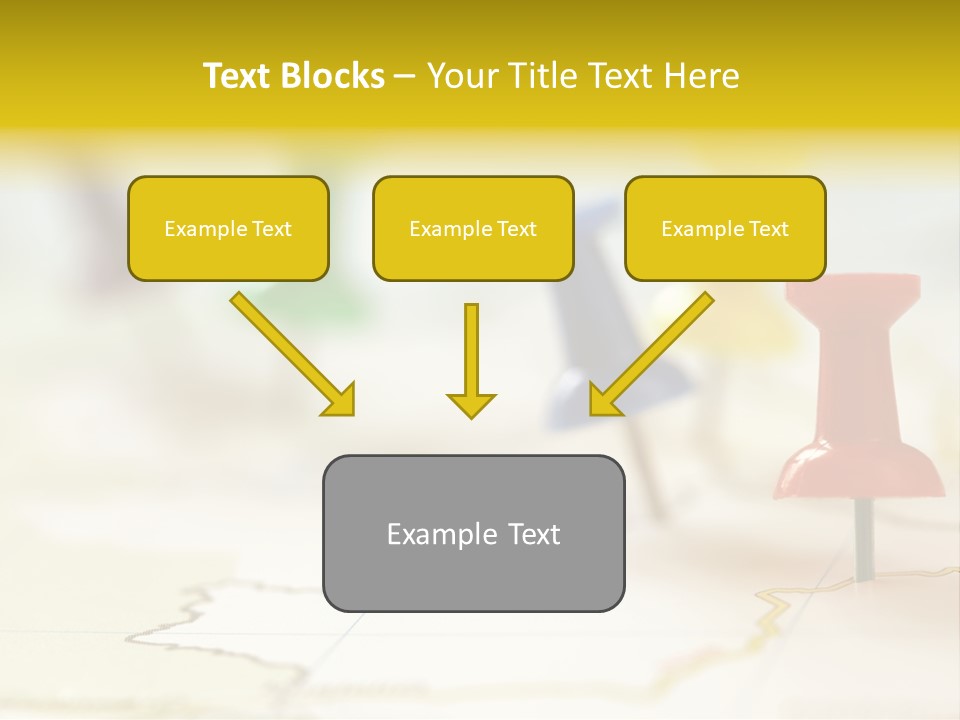 Text Blocks – Your Title Text Here

Example Text

Example Text

Example Text

Example Text